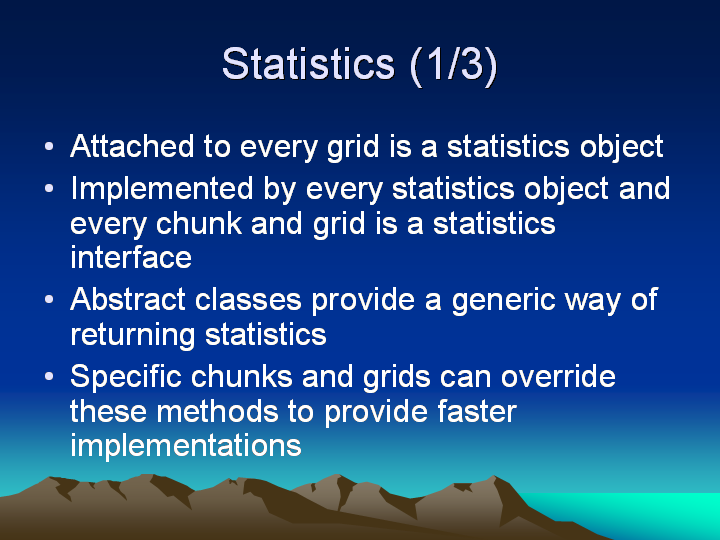 Statistics (1/3)

• Attached to every grid is a statistics object

• Implemented by every statistics object and every chunk and grid is a statistics interface

• Abstract classes provide a generic way of returning statistics

• Specific chunks and grids can override these methods to provide faster implementations